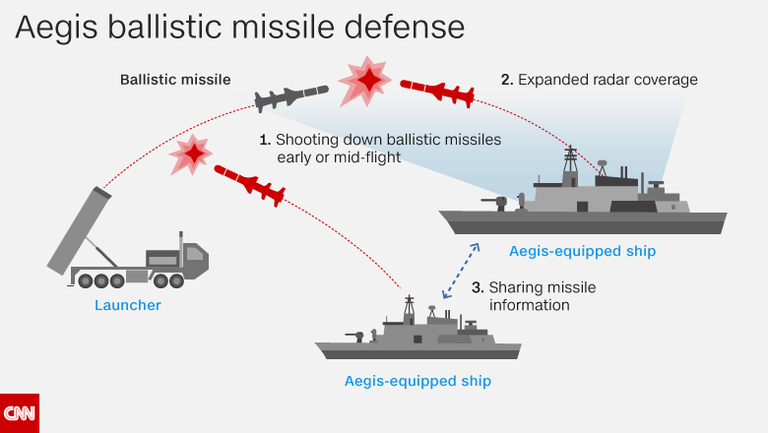 Aegis ballistic missile defense

Ballistic missile

2. Expanded radar coverage

1. Shooting down ballistic missiles early or mid-flight

Aegis-equipped ship

Launcher

3. Sharing missile information

Aegis-equipped ship

CNN